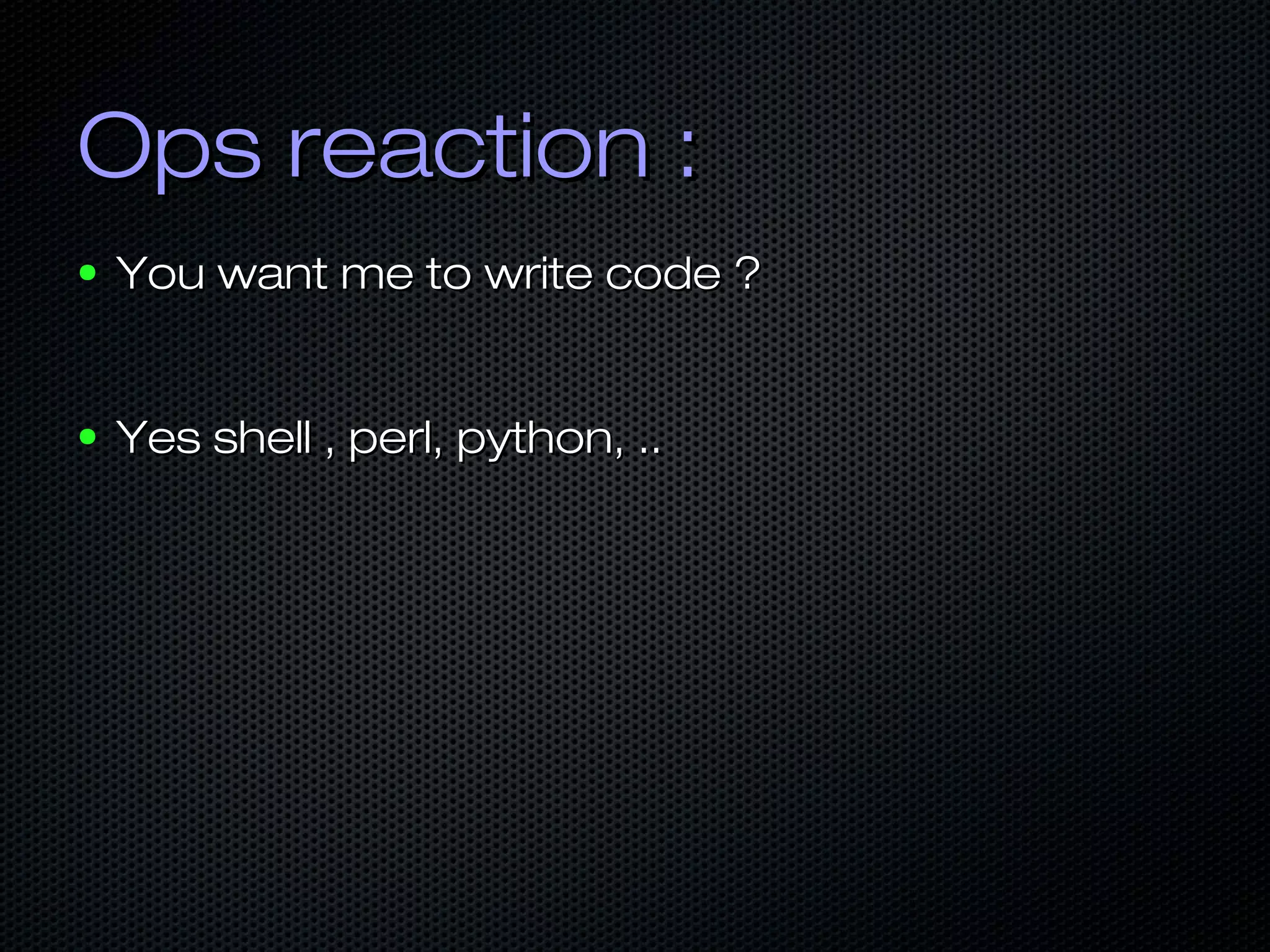 Ops reaction :

• You want me to write code ?

• Yes shell , perl, python, ..